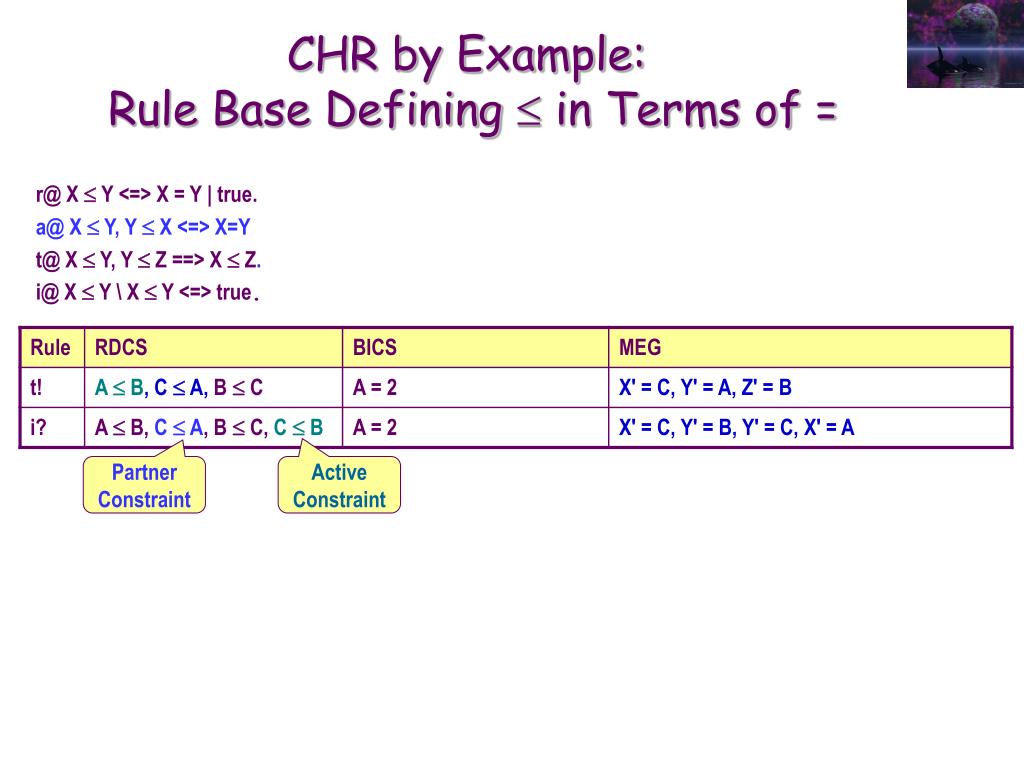 CHR by Example:
Rule Base Defining $\leq$ in Terms of =

r@ X $\leq$ Y <=> X = Y | true.
a@ X $\leq$ Y, Y $\leq$ X <=> X=Y
t@ X $\leq$ Y, Y $\leq$ Z ==> X $\leq$ Z.
i@ X $\leq$ Y \ X $\leq$ Y <=> true.

| Rule | RDCS | BICS | MEG |
|---|---|---|---|
| t! | A $\leq$ B, C $\leq$ A, B $\leq$ C | A = 2 | X' = C, Y' = A, Z' = B |
| i? | A $\leq$ B, C $\leq$ A, B $\leq$ C, C $\leq$ B | A = 2 | X' = C, Y' = B, Y' = C, X' = A |

Partner Constraint

Active Constraint